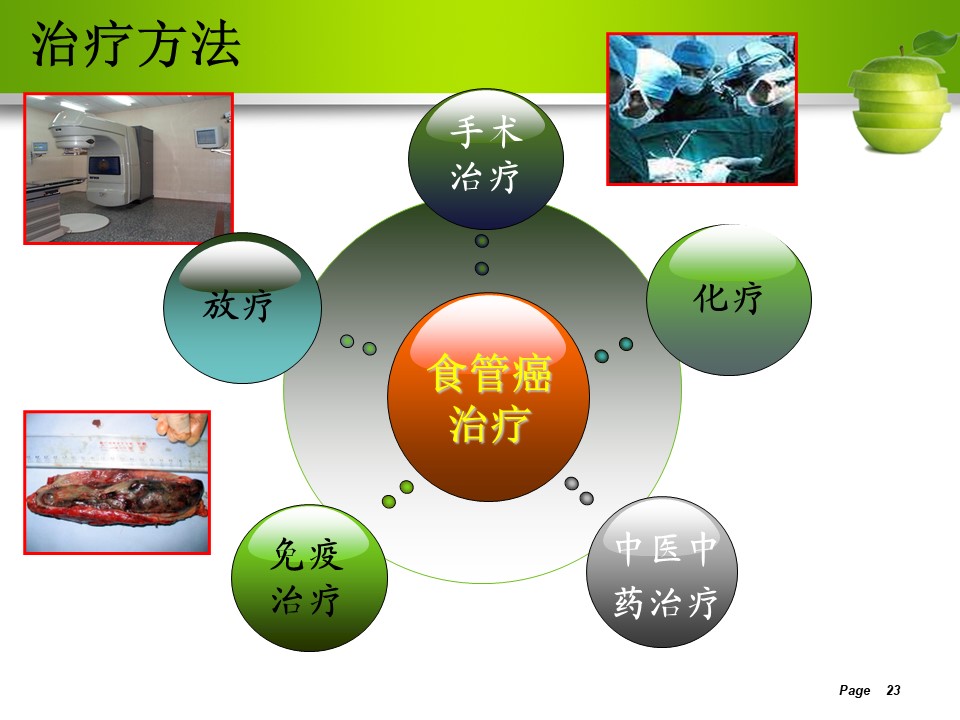 治疗方法

手术治疗

放疗

化疗

食管癌治疗

免疫治疗

中医中药治疗

Page 23